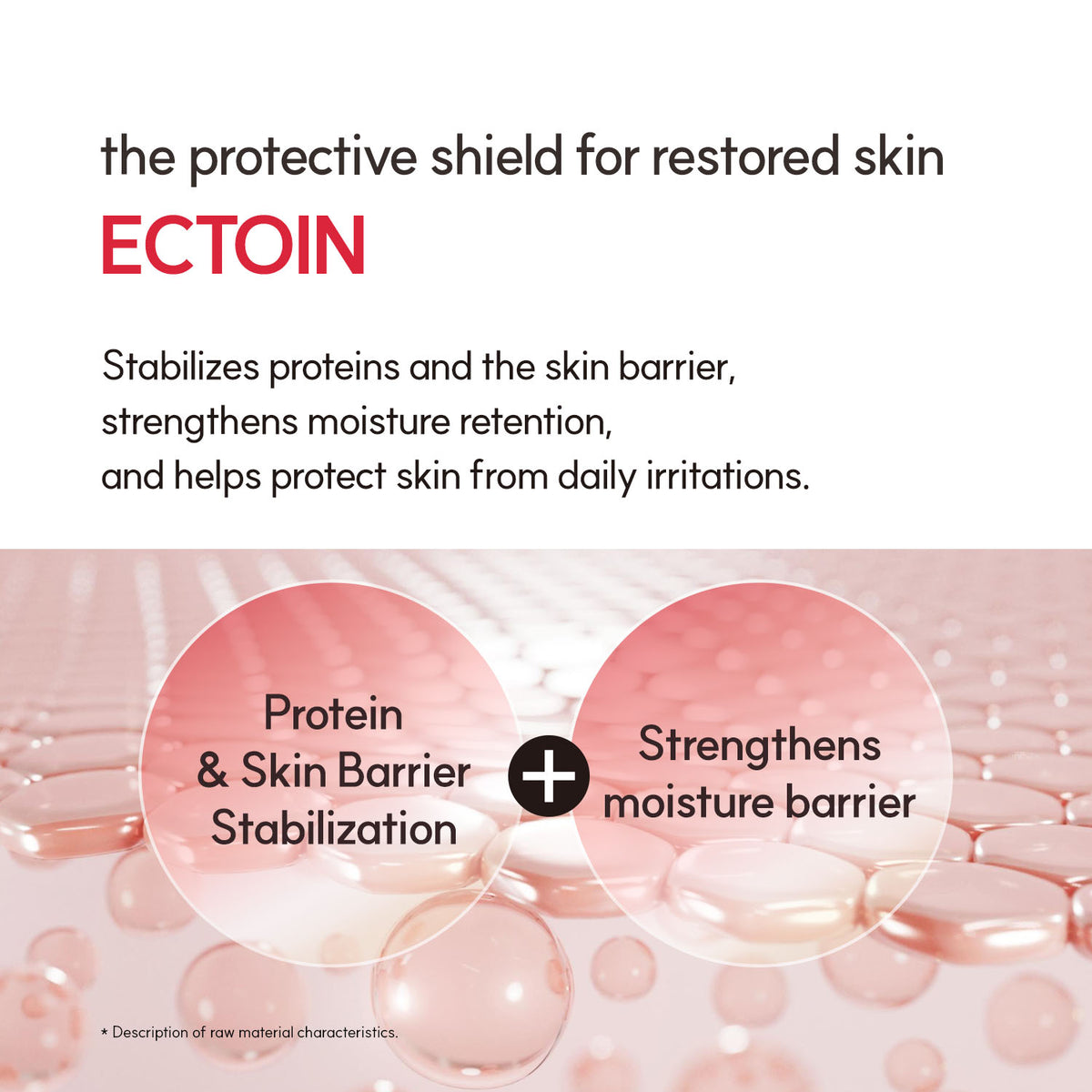 the protective shield for restored skin
ECTOIN

Stabilizes proteins and the skin barrier, strengthens moisture retention, and helps protect skin from daily irritations.

Protein & Skin Barrier Stabilization

+

Strengthens moisture barrier

* Description of raw material characteristics.